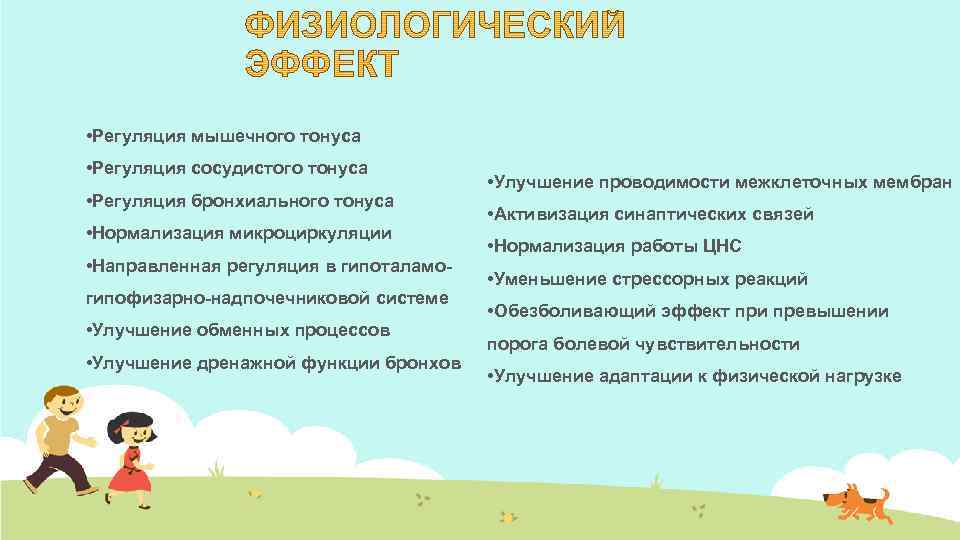 ФИЗИОЛОГИЧЕСКИЙ ЭФФЕКТ

•Регуляция мышечного тонуса

•Регуляция сосудистого тонуса

•Регуляция бронхиального тонуса

•Нормализация микроциркуляции

•Направленная регуляция в гипоталамо-гипофизарно-надпочечниковой системе

•Улучшение обменных процессов

•Улучшение дренажной функции бронхов

•Улучшение проводимости межклеточных мембран

•Активизация синаптических связей

•Нормализация работы ЦНС

•Уменьшение стрессорных реакций

•Обезболивающий эффект при превышении порога болевой чувствительности

•Улучшение адаптации к физической нагрузке